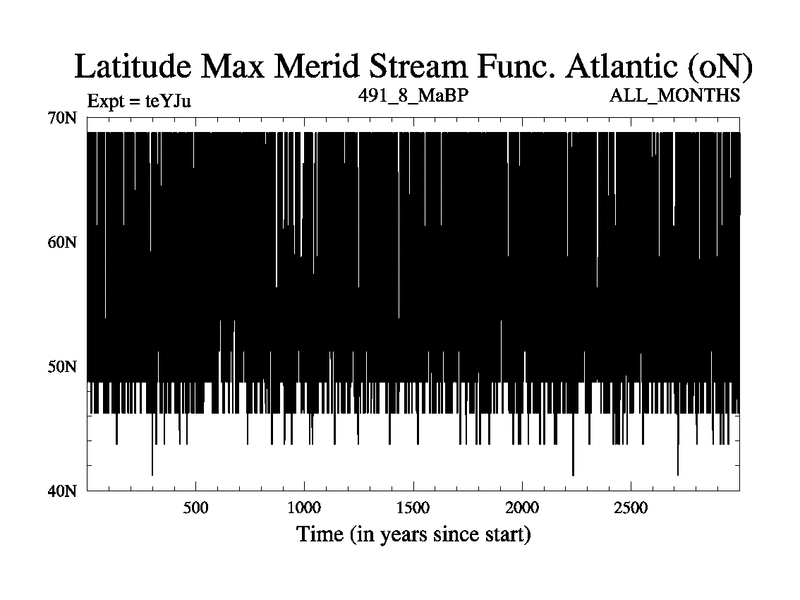 Latitude Max Merid Stream Func. Atlantic (oN)

Expt = teYJu

491_8_MaBP

ALL_MONTHS

70N

60N

50N

40N

500

1000

1500

2000

2500

Time (in years since start)